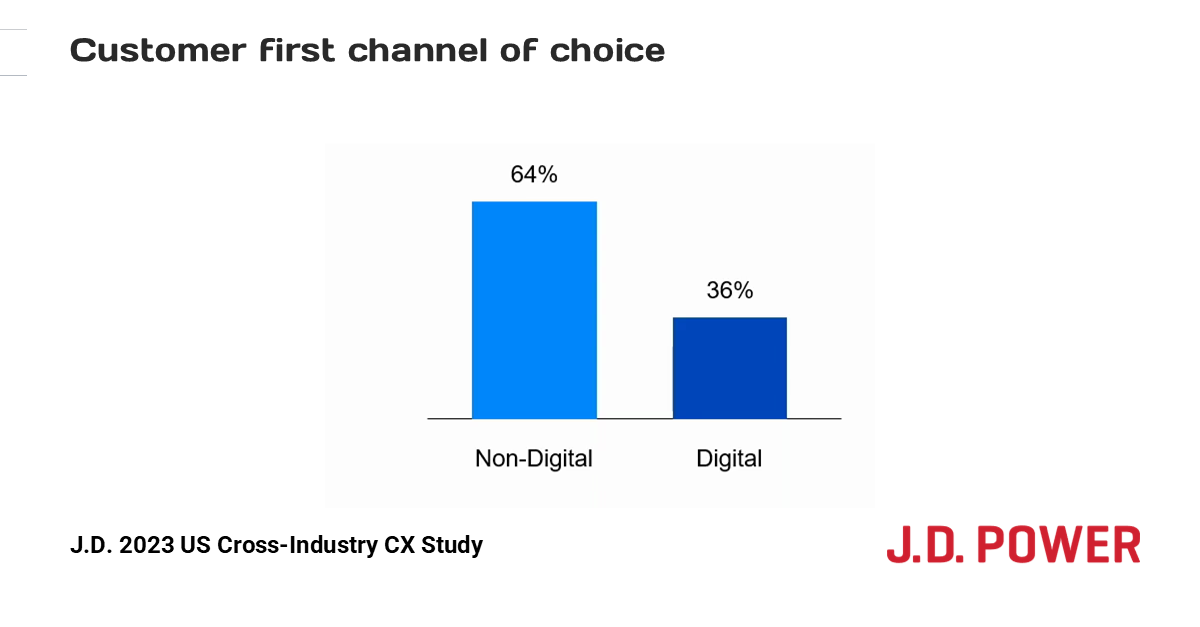 Customer first channel of choice

64%

36%

Non-Digital

Digital

J.D. 2023 US Cross-Industry CX Study

J.D. POWER